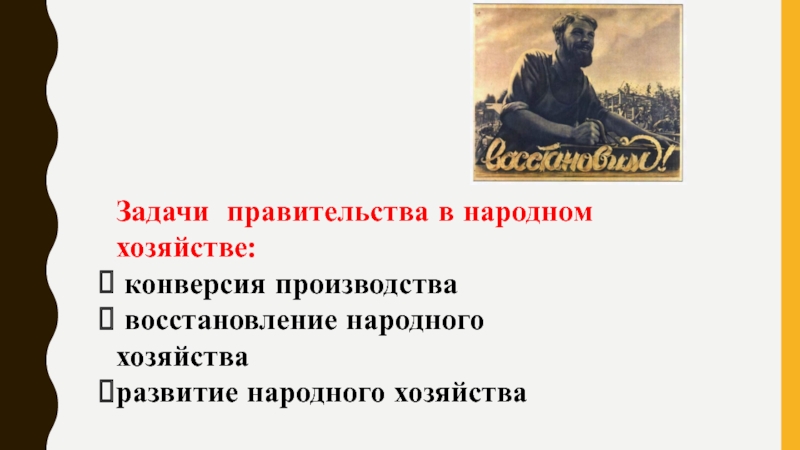 восстановим!

Задачи правительства в народном хозяйстве:
 конверсия производства
 восстановление народного хозяйства
развитие народного хозяйства